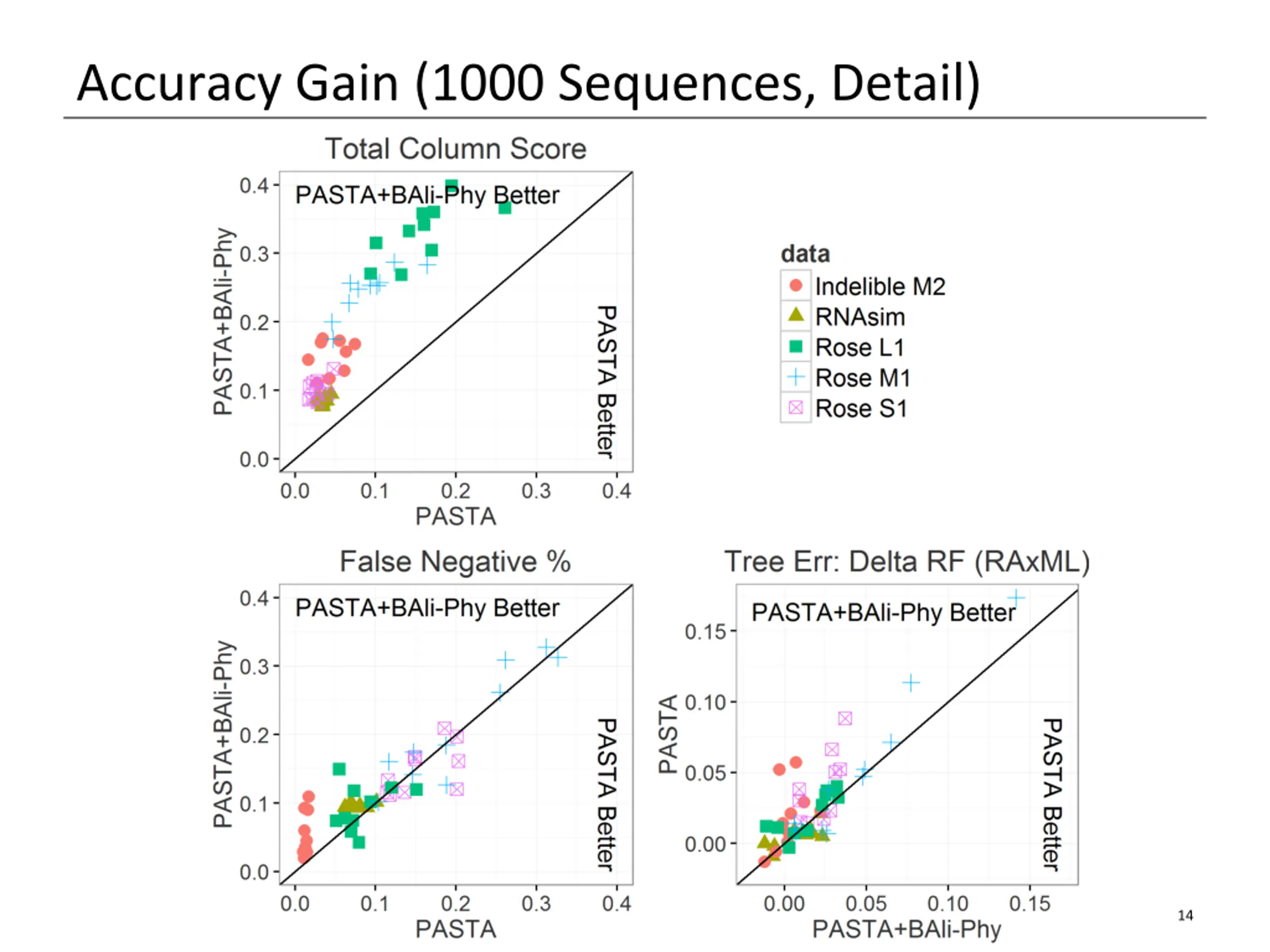 Accuracy Gain (1000 Sequences, Detail)

Total Column Score

PASTA+BAli-Phy Better

PASTA Better

PASTA+BAli-Phy

0.4
0.3
0.2
0.1
0.0

0.0 0.1 0.2 0.3 0.4

PASTA

data
Indelible M2
RNAsim
Rose L1
Rose M1
Rose S1

False Negative %

PASTA+BAli-Phy Better

PASTA Better

PASTA+BAli-Phy

0.4
0.3
0.2
0.1
0.0

0.0 0.1 0.2 0.3 0.4

PASTA

Tree Err: Delta RF (RAxML)

PASTA+BAli-Phy Better

PASTA Better

PASTA

0.15
0.10
0.05
0.00

0.00 0.05 0.10 0.15

PASTA+BAli-Phy

14